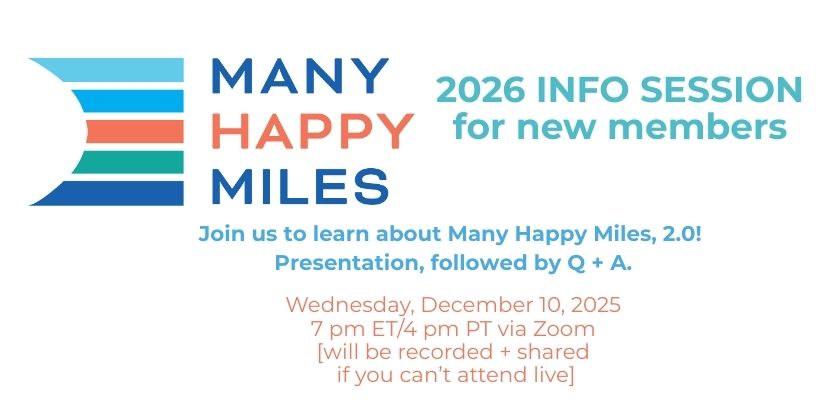 MANY
HAPPY
MILES

2026 INFO SESSION
for new members

Join us to learn about Many Happy Miles, 2.0!
Presentation, followed by Q + A.

Wednesday, December 10, 2025
7 pm ET/4 pm PT via Zoom
[will be recorded + shared
if you can't attend live]